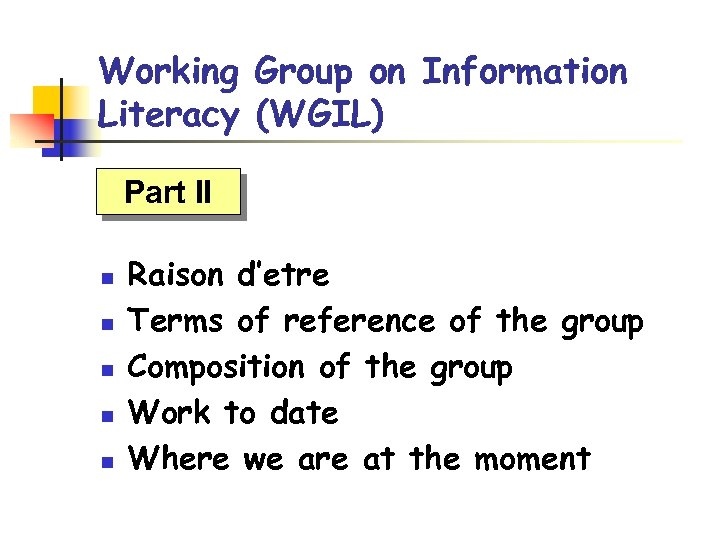 Working Group on Information Literacy (WGIL)

Part II

- Raison d'etre
- Terms of reference of the group
- Composition of the group
- Work to date
- Where we are at the moment